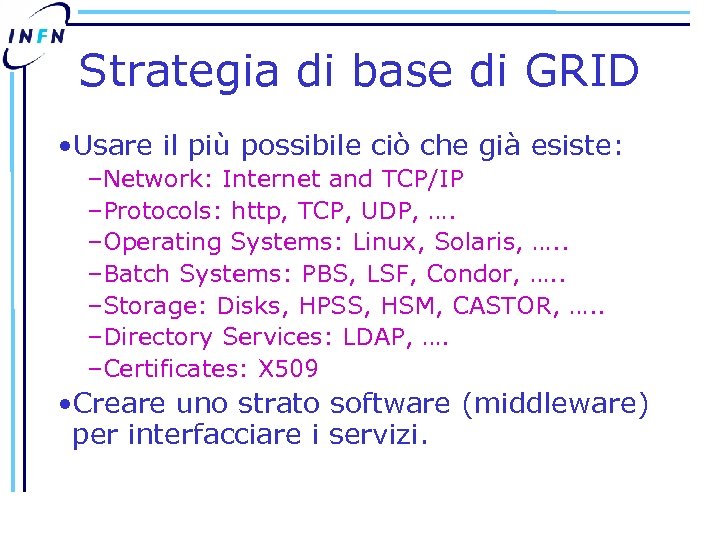 INFN

Strategia di base di GRID

•Usare il più possibile ciò che già esiste:
–Network: Internet and TCP/IP
–Protocols: http, TCP, UDP, ….
–Operating Systems: Linux, Solaris, …..
–Batch Systems: PBS, LSF, Condor, …..
–Storage: Disks, HPSS, HSM, CASTOR, …..
–Directory Services: LDAP, ….
–Certificates: X509

•Creare uno strato software (middleware) per interfacciare i servizi.